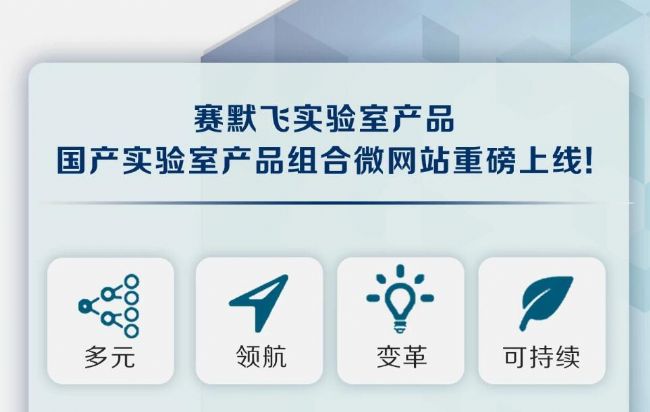 赛默飞实验室产品
国产实验室产品组合微网站重磅上线!

多元

领航

变革

可持续